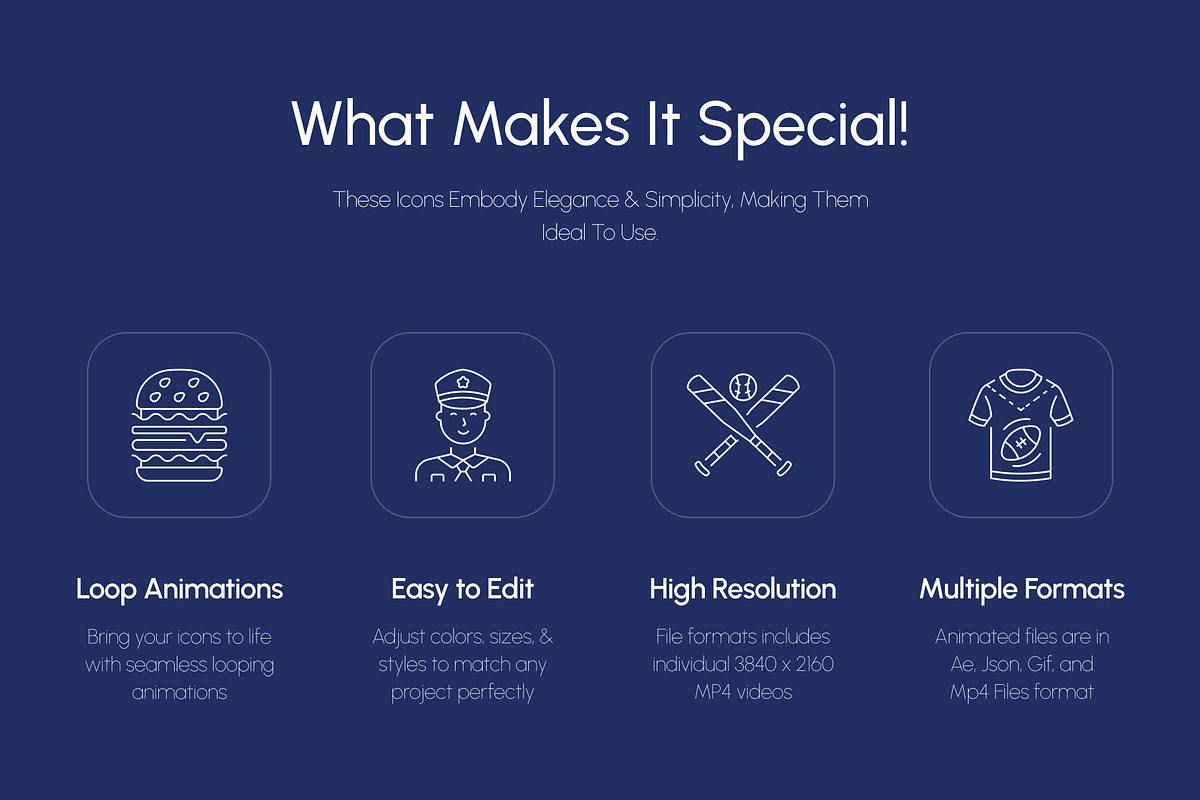 What Makes It Special!

These Icons Embody Elegance & Simplicity, Making Them Ideal To Use.

Loop Animations

Bring your icons to life with seamless looping animations

Easy to Edit

Adjust colors, sizes, & styles to match any project perfectly

High Resolution

File formats includes individual 3840 x 2160 MP4 videos

Multiple Formats

Animated files are in Ae, Json, Gif, and Mp4 Files format